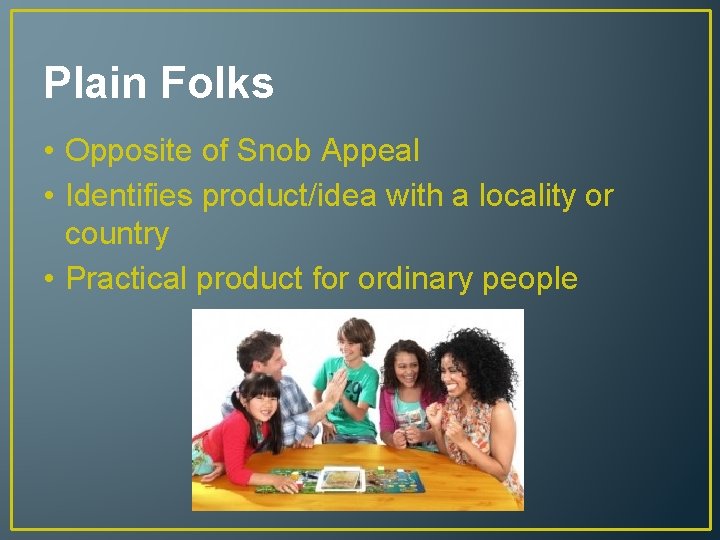 Plain Folks

• Opposite of Snob Appeal
• Identifies product/idea with a locality or country
• Practical product for ordinary people